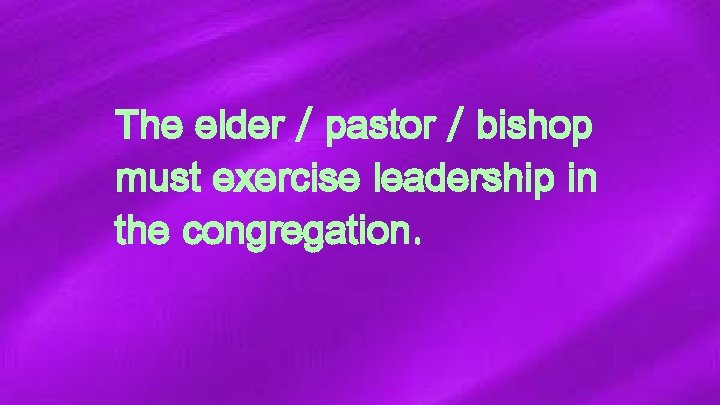 The elder / pastor / bishop must exercise leadership in the congregation.